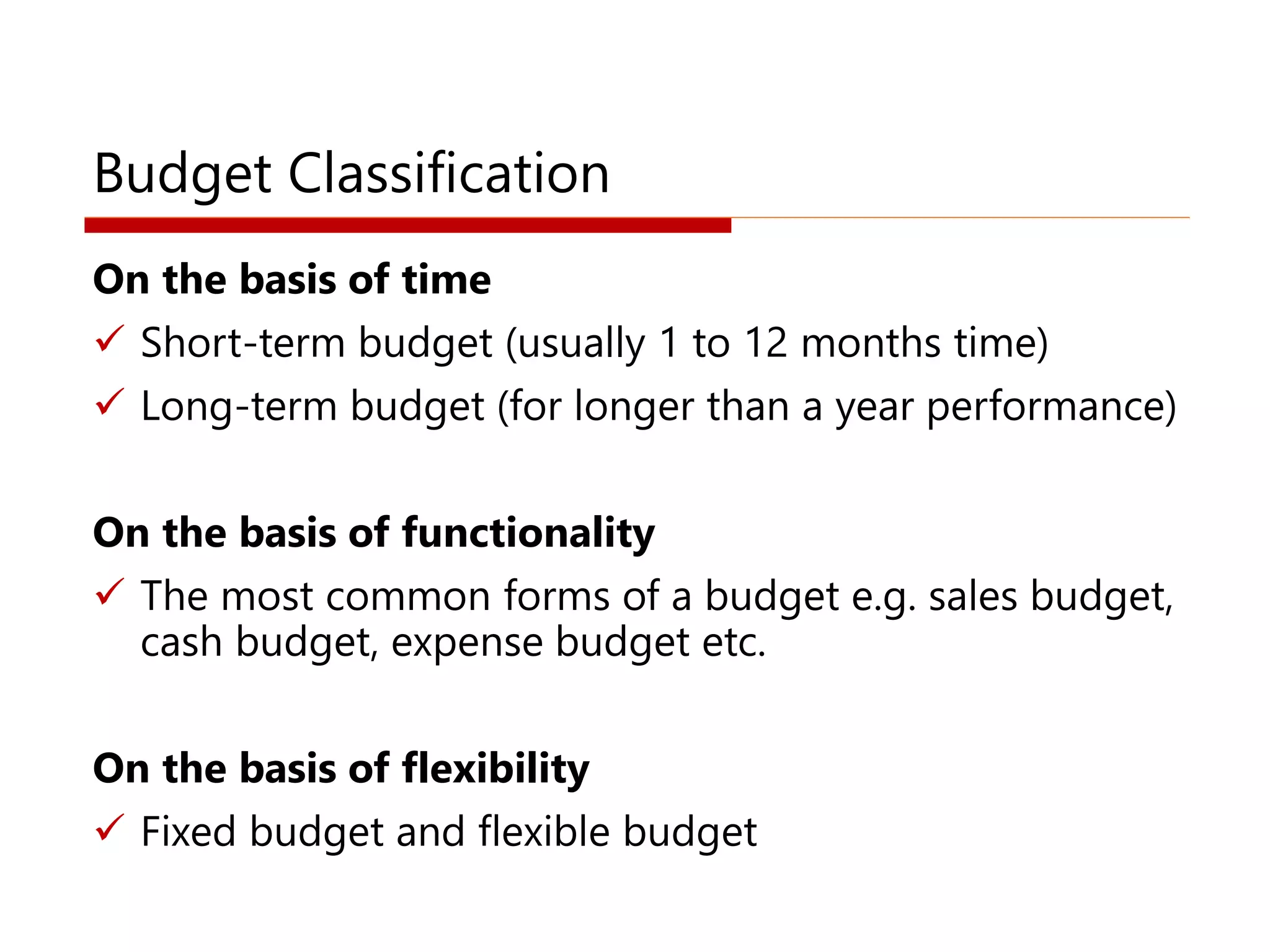 Budget Classification

On the basis of time

✓ Short-term budget (usually 1 to 12 months time)

✓ Long-term budget (for longer than a year performance)

On the basis of functionality

✓ The most common forms of a budget e.g. sales budget, cash budget, expense budget etc.

On the basis of flexibility

✓ Fixed budget and flexible budget